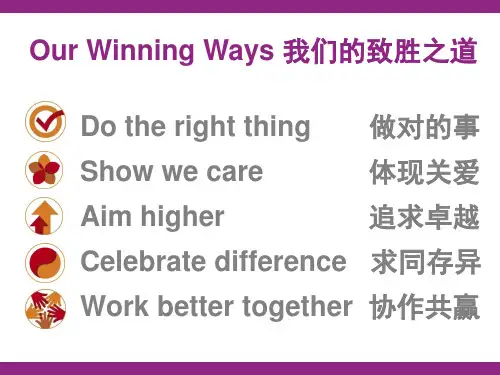 Our Winning Ways 我们的致胜之道

Do the right thing 做对的事
Show we care 体现关爱
Aim higher 追求卓越
Celebrate difference 求同存异
Work better together 协作共赢